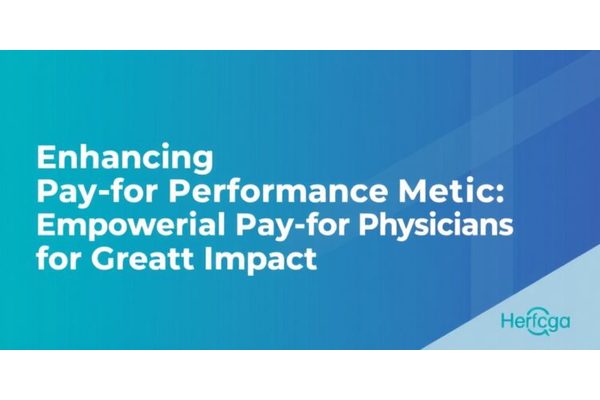 Enhancing
Pay-for Performance Metic:
Empowerial Pay-for Physicians
for Greatt Impact

Herfcga